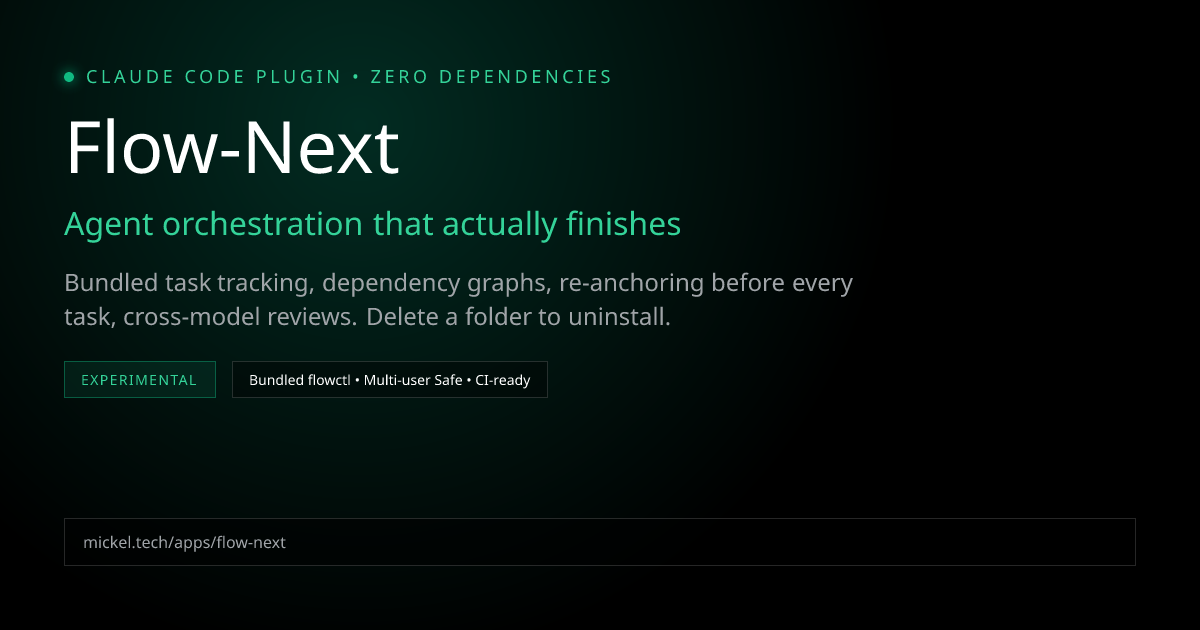 CLAUDE CODE PLUGIN • ZERO DEPENDENCIES

Flow-Next

Agent orchestration that actually finishes

Bundled task tracking, dependency graphs, re-anchoring before every task, cross-model reviews. Delete a folder to uninstall.

EXPERIMENTAL

Bundled flowctl • Multi-user Safe • CI-ready

mickel.tech/apps/flow-next